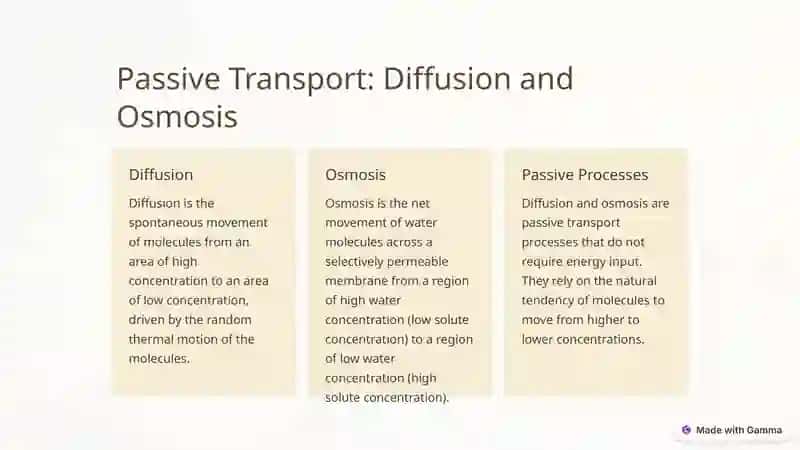 Passive Transport: Diffusion and Osmosis

Diffusion

Diffusion is the spontaneous movement of molecules from an area of high concentration to an area of low concentration, driven by the random thermal motion of the molecules.

Osmosis

Osmosis is the net movement of water molecules across a selectively permeable membrane from a region of high water concentration (low solute concentration) to a region of low water concentration (high solute concentration).

Passive Processes

Diffusion and osmosis are passive transport processes that do not require energy input. They rely on the natural tendency of molecules to move from higher to lower concentrations.

Made with Gamma